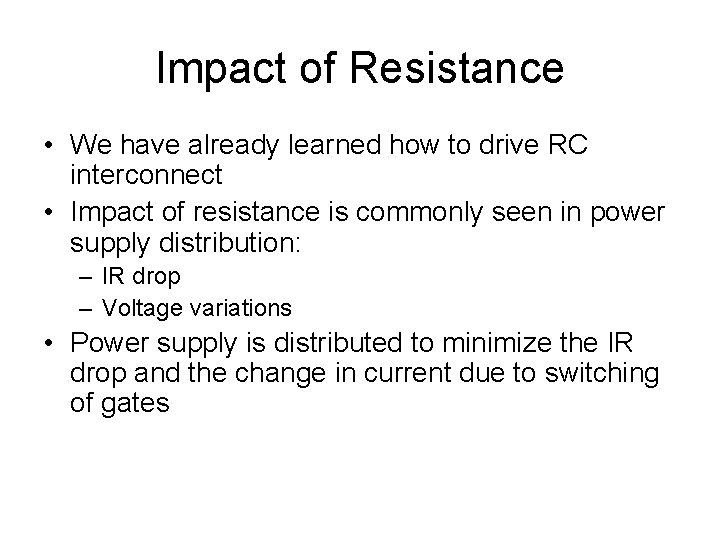 Impact of Resistance

• We have already learned how to drive RC interconnect
• Impact of resistance is commonly seen in power supply distribution:
  – IR drop
  – Voltage variations
• Power supply is distributed to minimize the IR drop and the change in current due to switching of gates